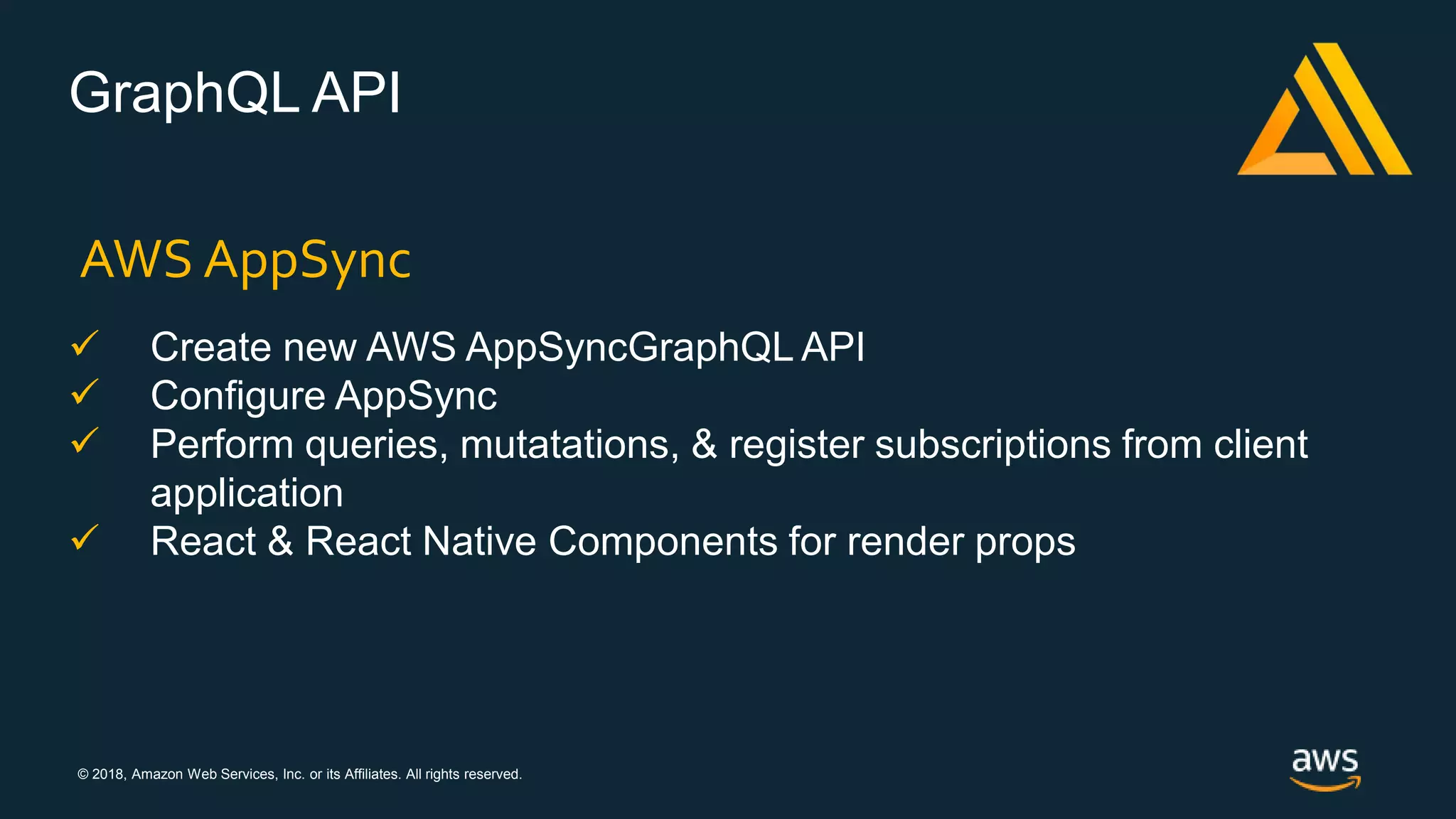 GraphQL API

AWS AppSync

✓ Create new AWS AppSyncGraphQL API
✓ Configure AppSync
✓ Perform queries, mutatations, & register subscriptions from client application
✓ React & React Native Components for render props

© 2018, Amazon Web Services, Inc. or its Affiliates. All rights reserved.

aws